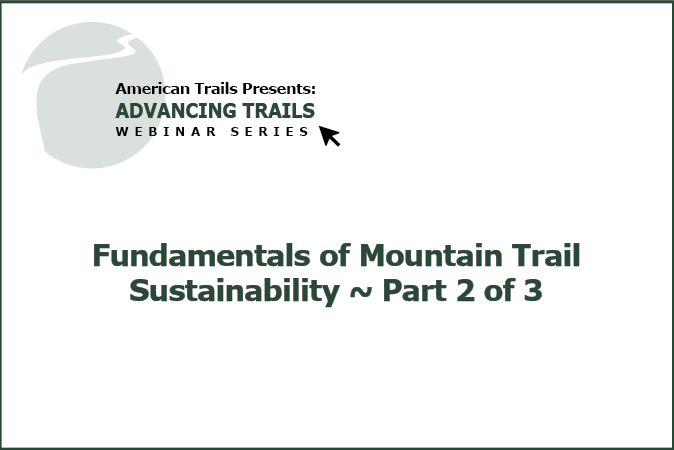 American Trails Presents:
ADVANCING TRAILS
WEBINAR SERIES

Fundamentals of Mountain Trail Sustainability ~ Part 2 of 3